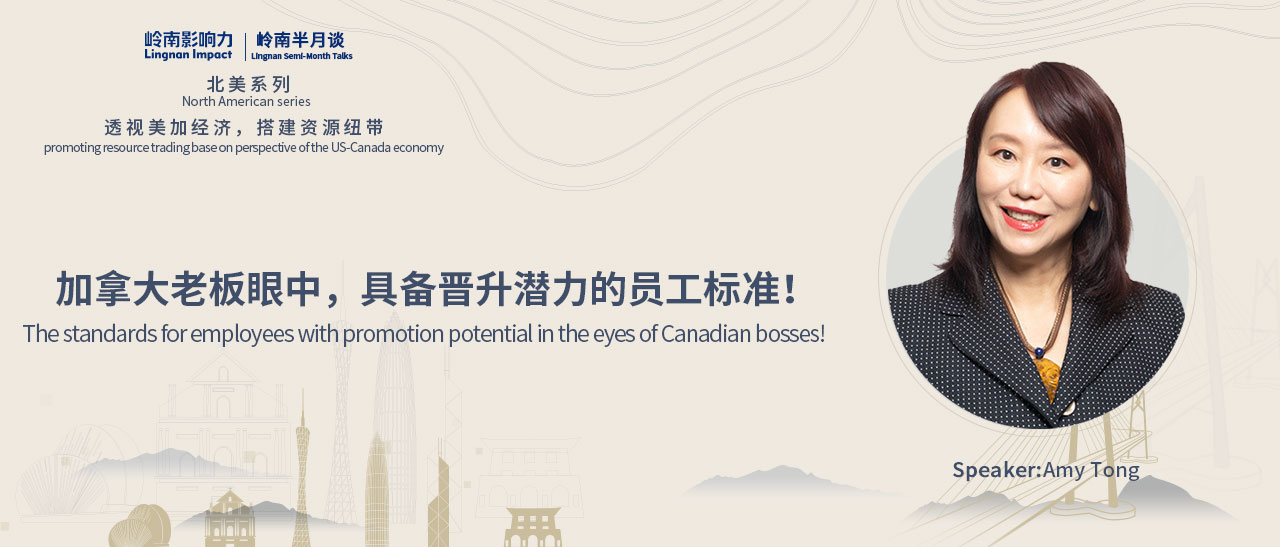 岭南影响力
Lingnan Impact
岭南半月谈
Lingnan Semi-Month Talks

北美系列
North American series

透视美加经济，搭建资源纽带
promoting resource trading base on perspective of the US-Canada economy

加拿大老板眼中，具备晋升潜力的员工标准！
The standards for employees with promotion potential in the eyes of Canadian bosses!

Speaker:Amy Tong